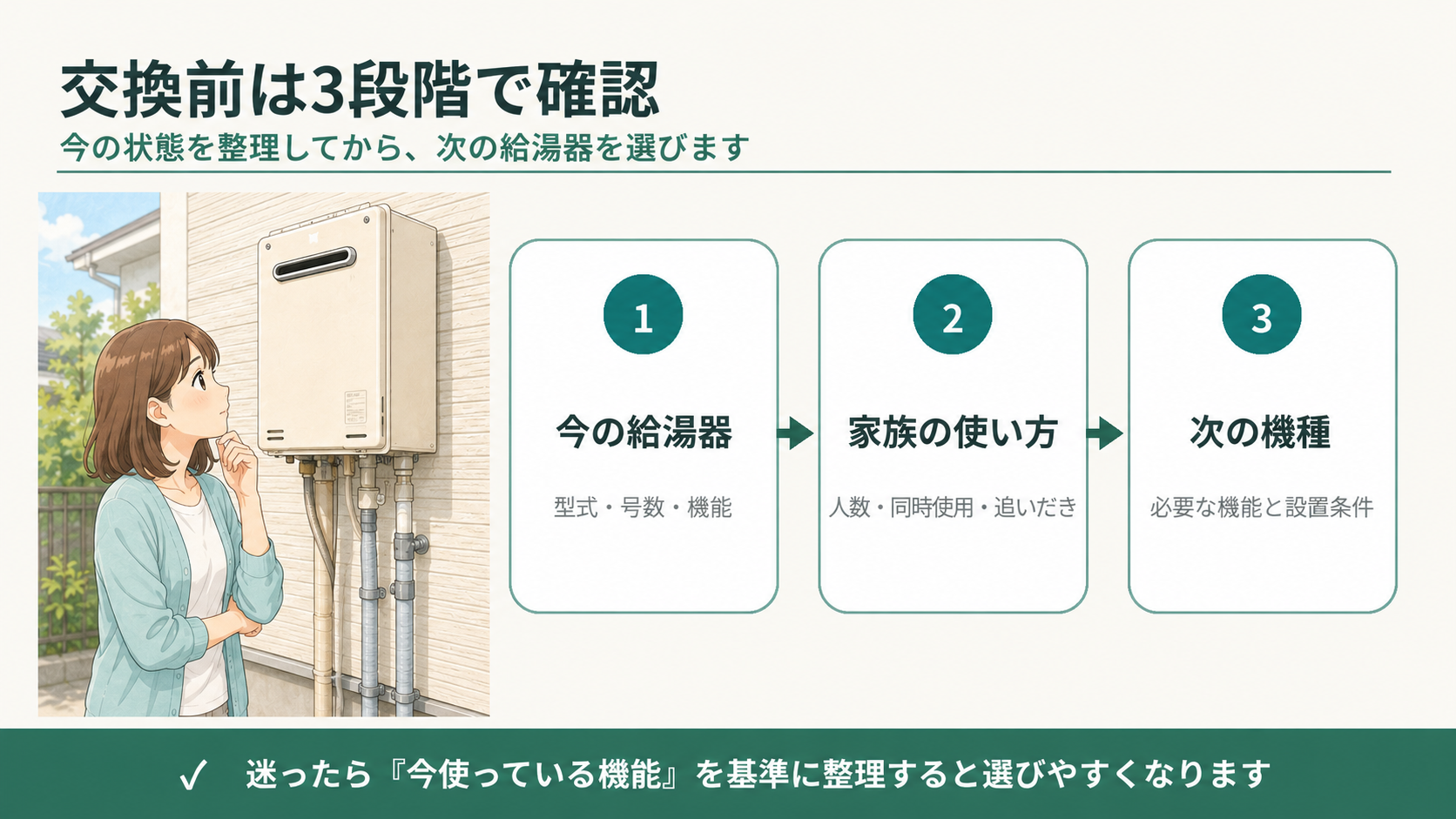 交換前は3段階で確認

今の状態を整理してから、次の給湯器を選びます

1
今の給湯器
型式・号数・機能

2
家族の使い方
人数・同時使用・追いだき

3
次の機種
必要な機能と設置条件

✓ 迷ったら『今使っている機能』を基準に整理すると選びやすくなります